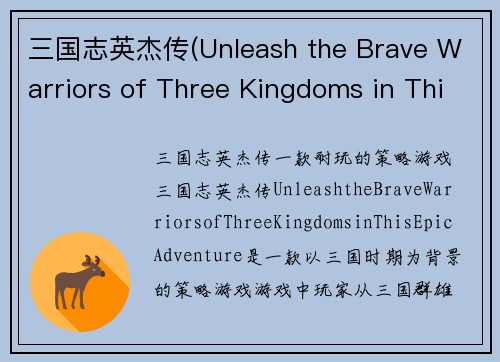 三国志英杰传(Unleash the Brave Warriors of Three Kingdoms in Thi

三国志英杰传一款耐玩的策略游戏三国志英杰传UnleashtheBraveWarriorsofThreeKingdomsinThisEpicAdventure是一款以三国时期为背景的策略游戏游戏中玩家从三国群雄